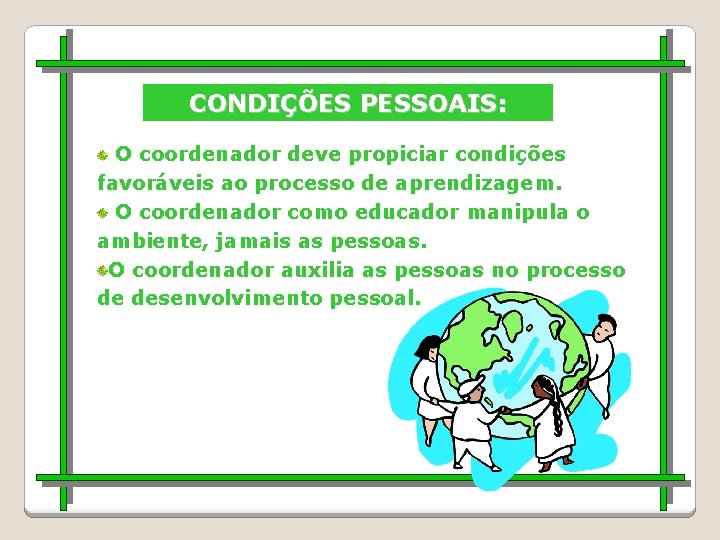 CONDIÇÕES PESSOAIS:

O coordenador deve propiciar condições favoráveis ao processo de aprendizagem.

O coordenador como educador manipula o ambiente, jamais as pessoas.

O coordenador auxilia as pessoas no processo de desenvolvimento pessoal.